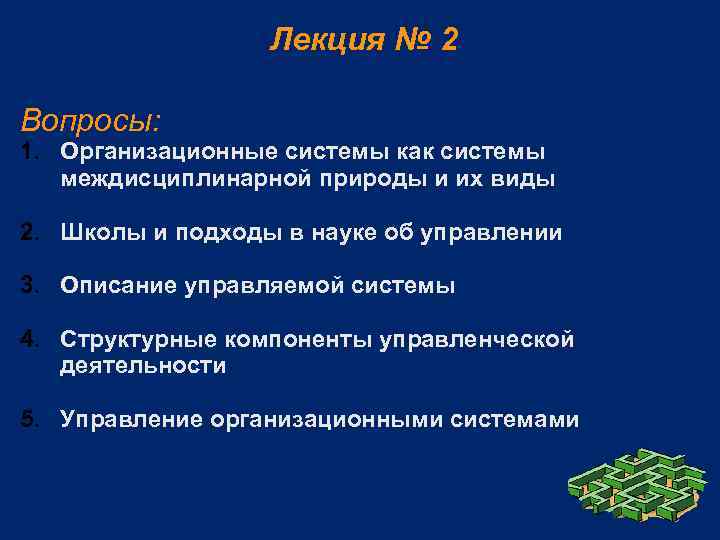 Лекция № 2

Вопросы:

1. Организационные системы как системы междисциплинарной природы и их виды

2. Школы и подходы в науке об управлении

3. Описание управляемой системы

4. Структурные компоненты управленческой деятельности

5. Управление организационными системами